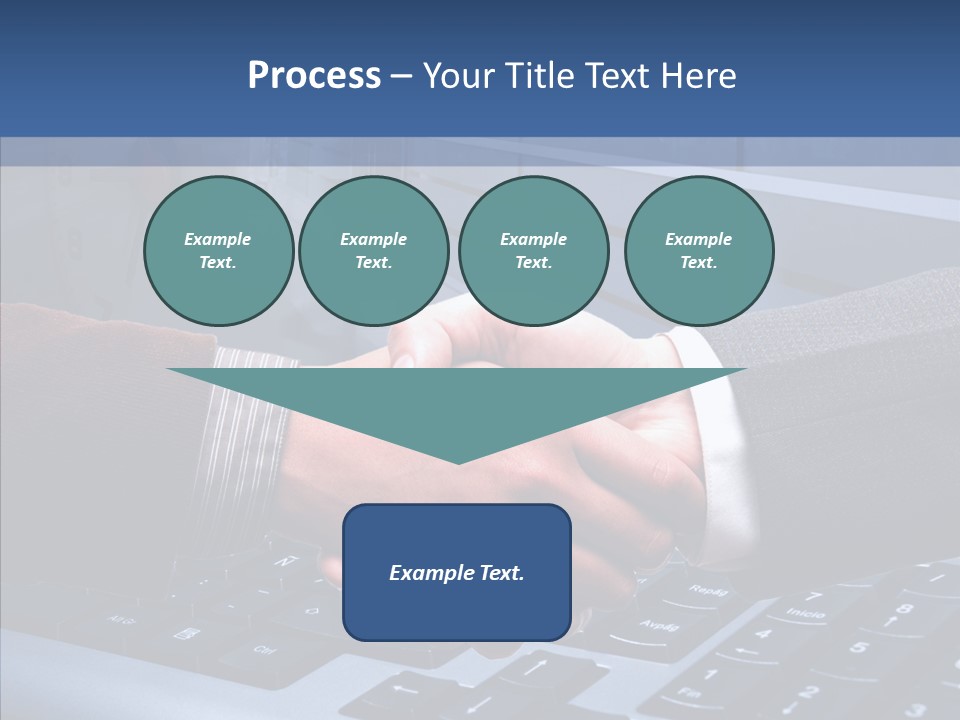 Process – Your Title Text Here

Example Text.

Example Text.

Example Text.

Example Text.

Example Text.